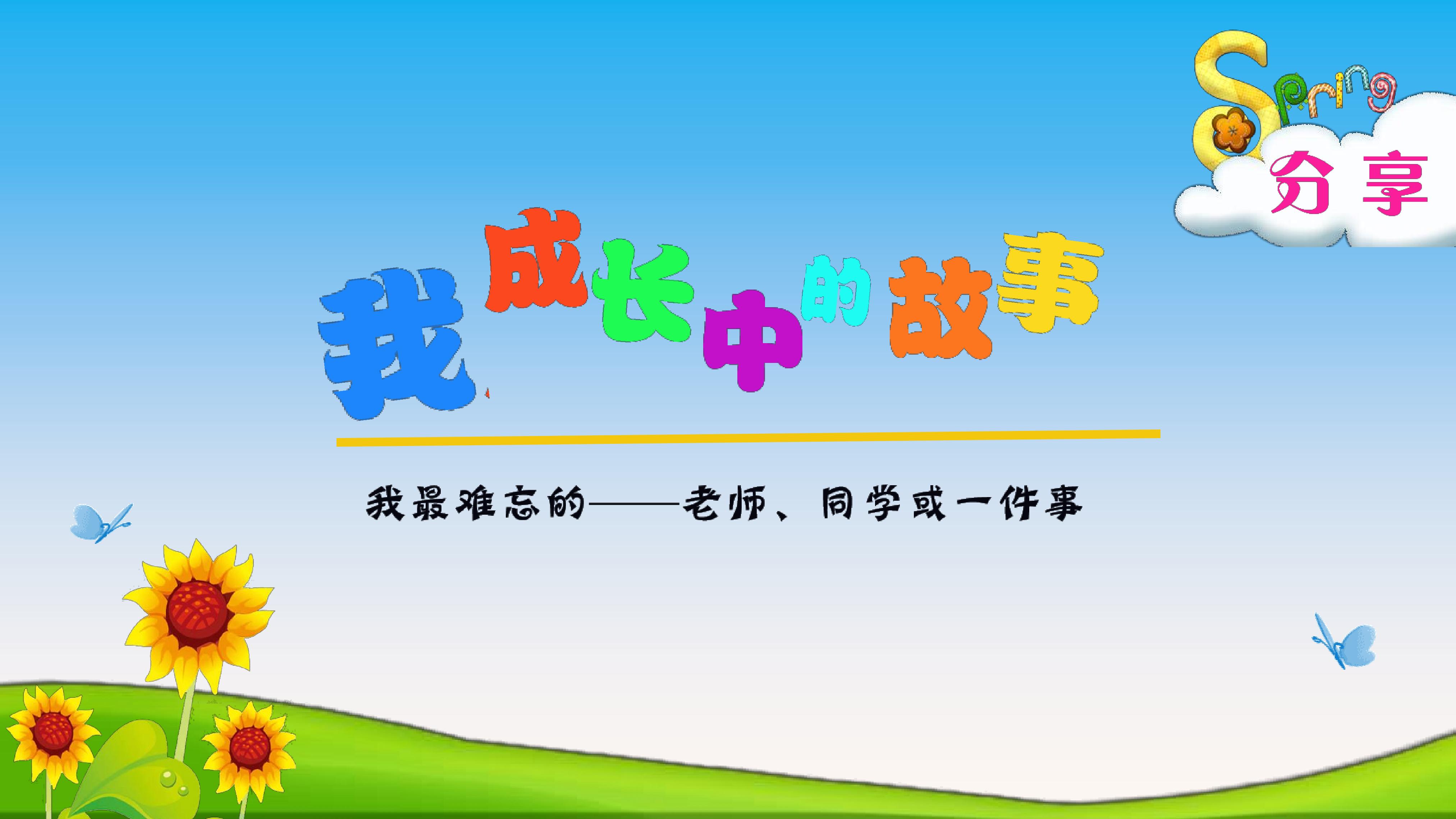 Spring
分享

我成长中的故事

我最难忘的——老师、同学或一件事